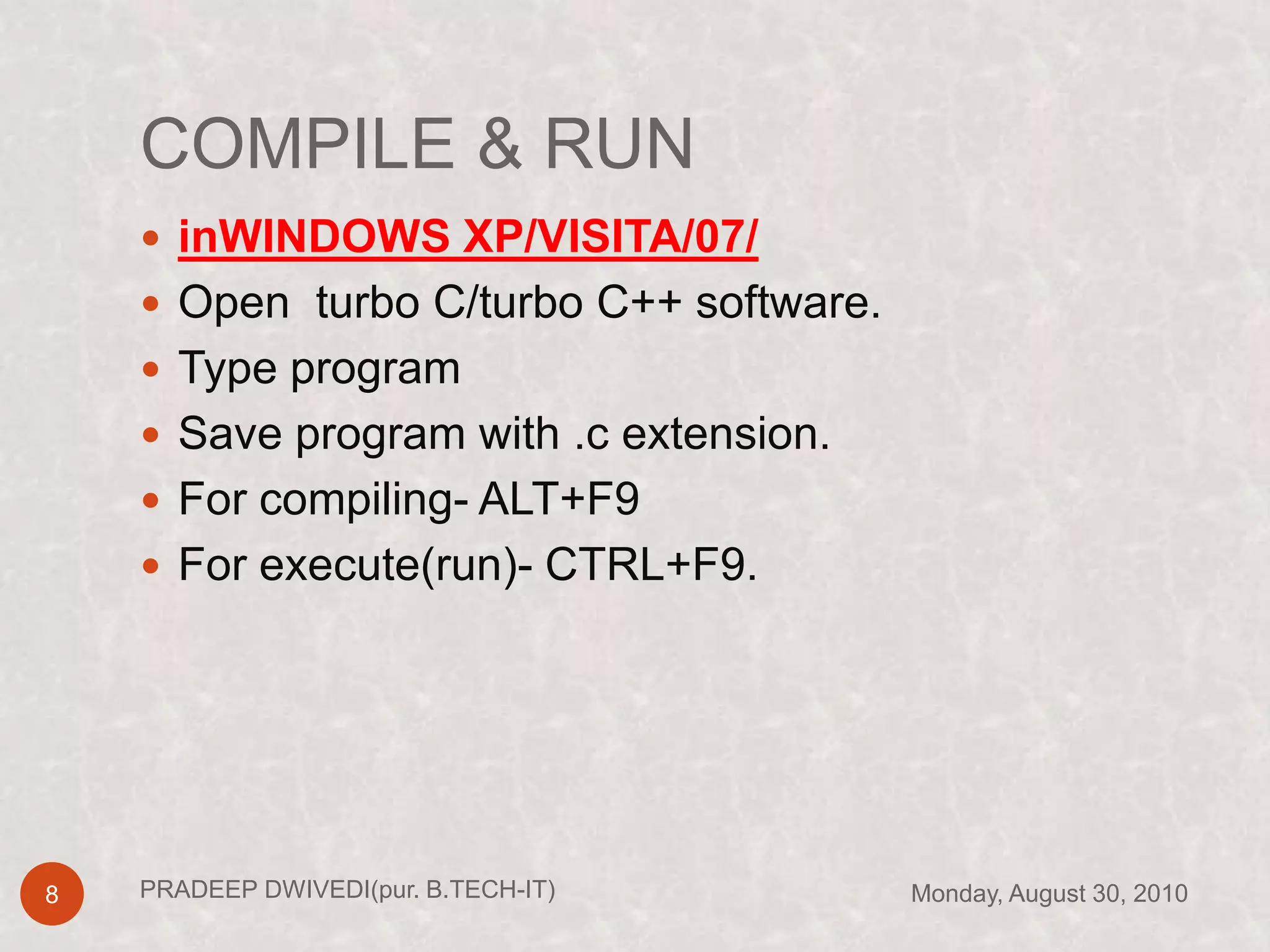 COMPILE & RUN

- inWINDOWS XP/VISITA/07/
- Open turbo C/turbo C++ software.
- Type program
- Save program with .c extension.
- For compiling- ALT+F9
- For execute(run)- CTRL+F9.

8

PRADEEP DWIVEDI(pur. B.TECH-IT)

Monday, August 30, 2010